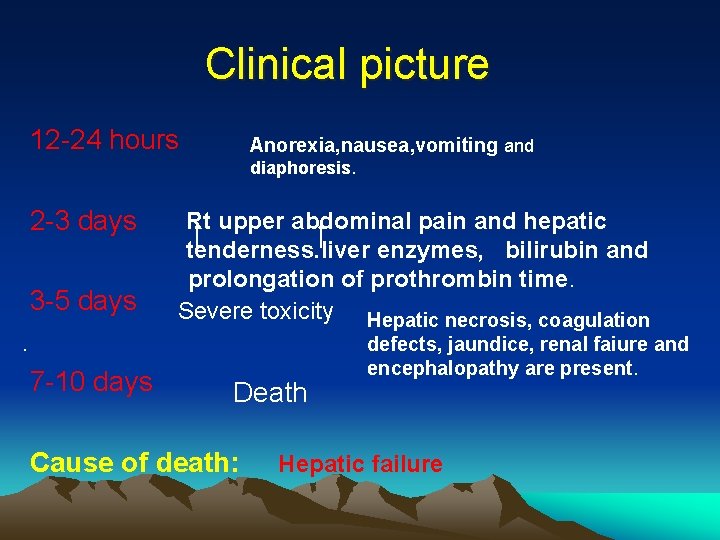 Clinical picture

12-24 hours Anorexia,nausea,vomiting and diaphoresis.

2-3 days Rt upper abdominal pain and hepatic tenderness.liver enzymes, bilirubin and prolongation of prothrombin time.

3-5 days Severe toxicity Hepatic necrosis, coagulation defects, jaundice, renal faiure and encephalopathy are present.

.

7-10 days Death

Cause of death: Hepatic failure